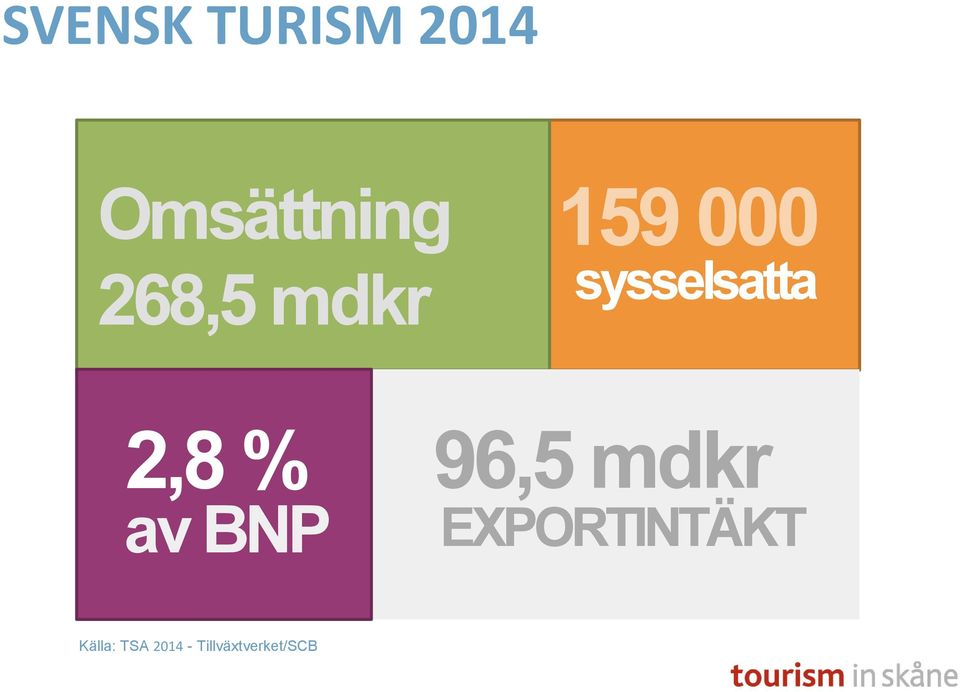 SVENSK TURISM 2014

Omsättning 268,5 mdkr

159 000 sysselsatta

2,8 % av BNP

96,5 mdkr EXPORTINTÄKT

Källa: TSA 2014 - Tillväxtverket/SCB

tourism in skåne